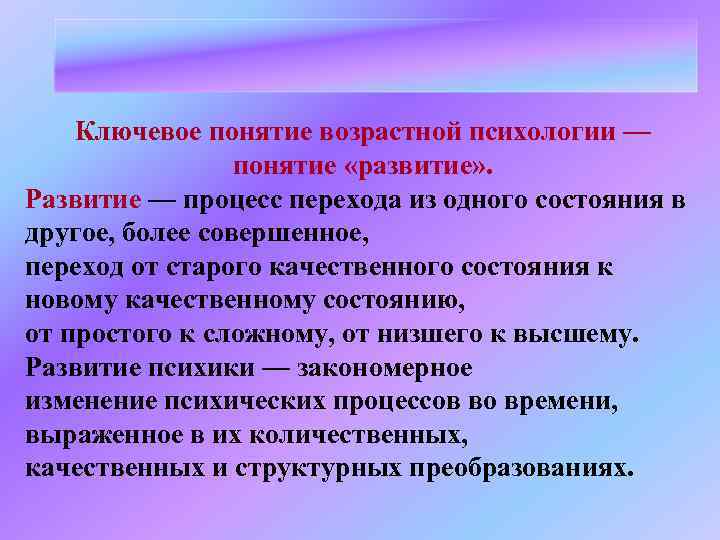 Ключевое понятие возрастной психологии — понятие «развитие».

Развитие — процесс перехода из одного состояния в другое, более совершенное,
переход от старого качественного состояния к новому качественному состоянию,
от простого к сложному, от низшего к высшему.
Развитие психики — закономерное
изменение психических процессов во времени,
выраженное в их количественных,
качественных и структурных преобразованиях.